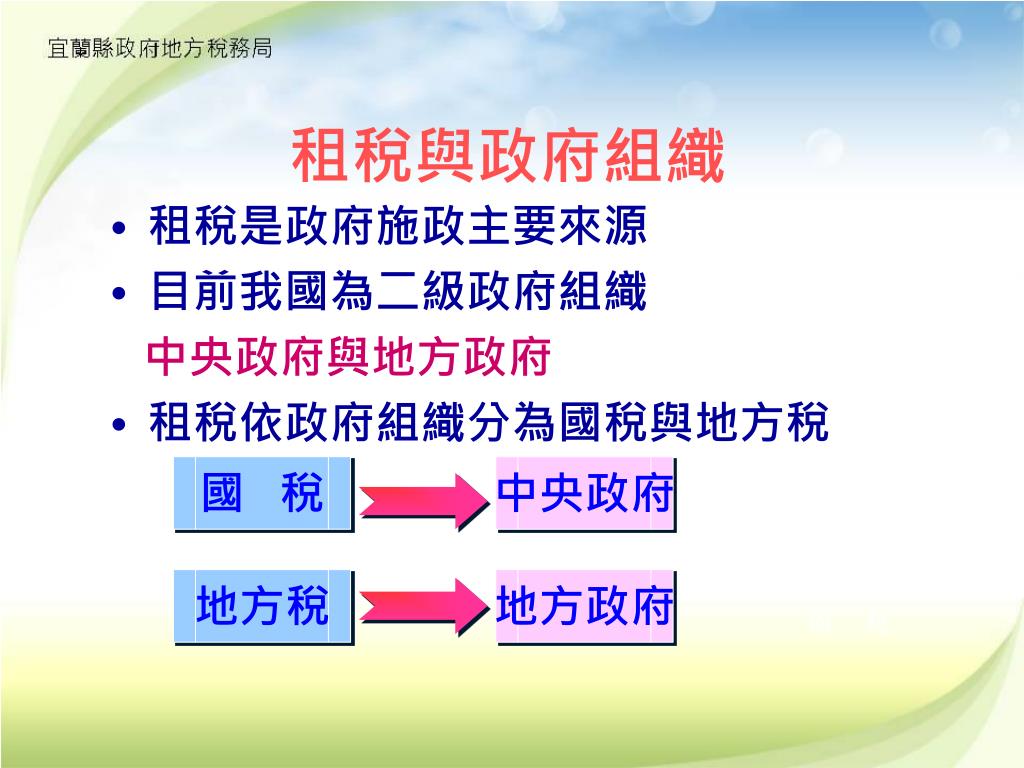 宜蘭縣政府地方稅務局

租稅與政府組織

• 租稅是政府施政主要來源
• 目前我國為二級政府組織
中央政府與地方政府
• 租稅依政府組織分為國稅與地方稅

國　稅

中央政府

地方稅

地方政府